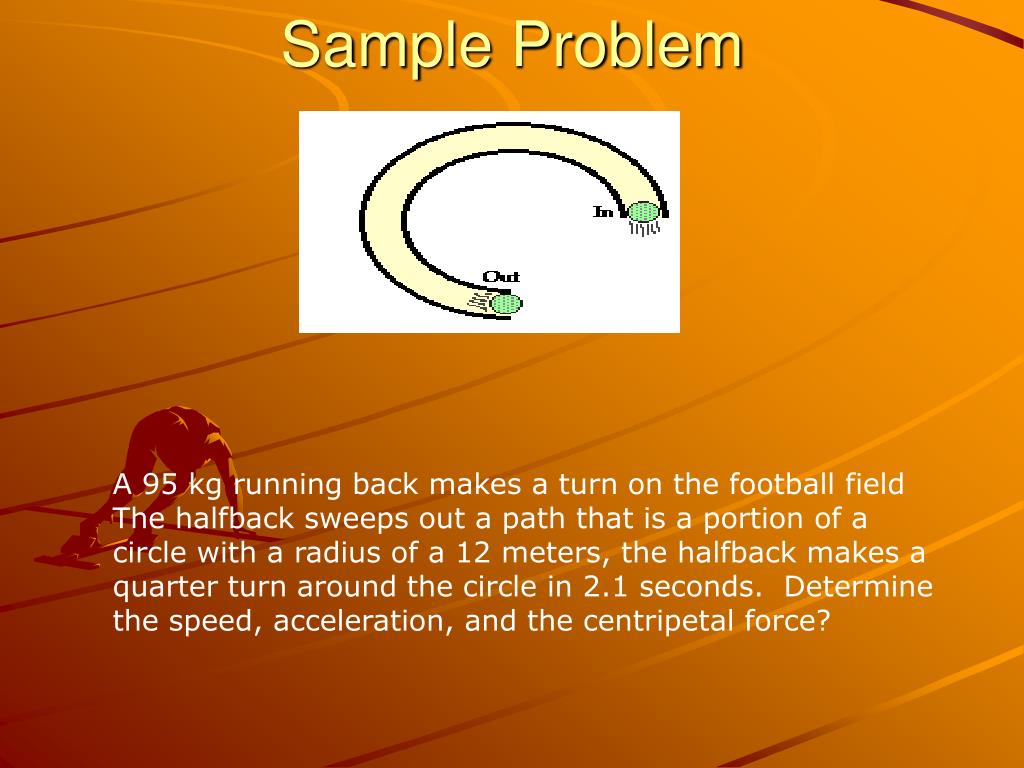 Sample Problem

In

Out

A 95 kg running back makes a turn on the football field The halfback sweeps out a path that is a portion of a circle with a radius of a 12 meters, the halfback makes a quarter turn around the circle in 2.1 seconds.  Determine the speed, acceleration, and the centripetal force?